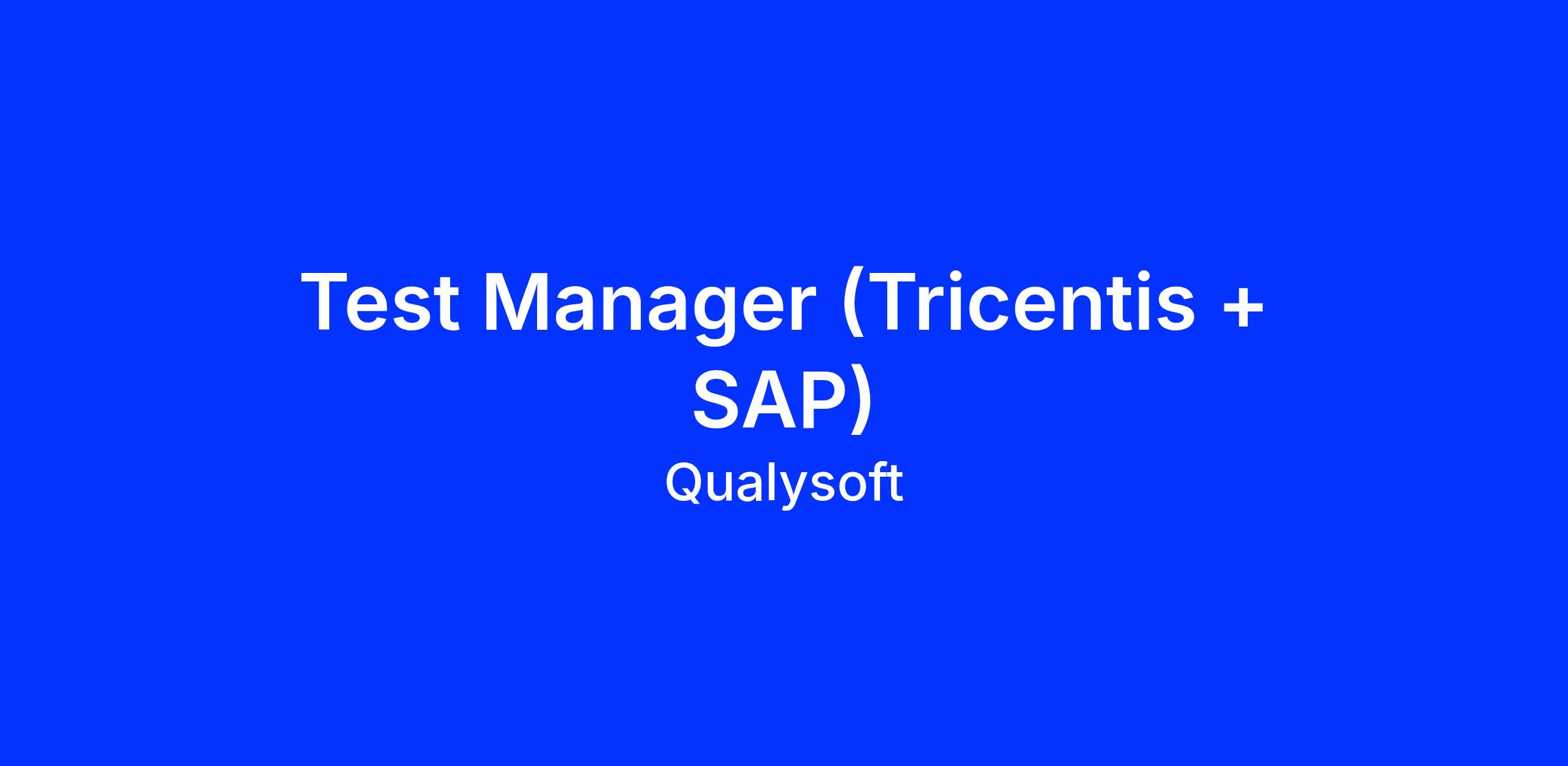 Test Manager (Tricentis + SAP)

Qualysoft